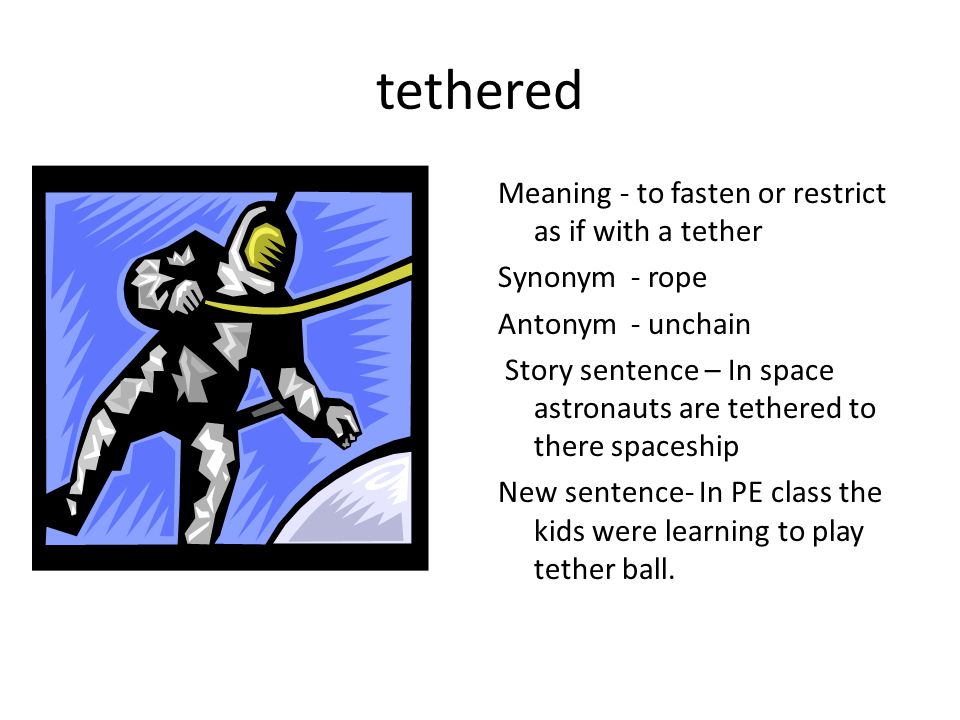 tethered

Meaning - to fasten or restrict as if with a tether

Synonym - rope

Antonym - unchain

Story sentence – In space astronauts are tethered to there spaceship

New sentence- In PE class the kids were learning to play tether ball.